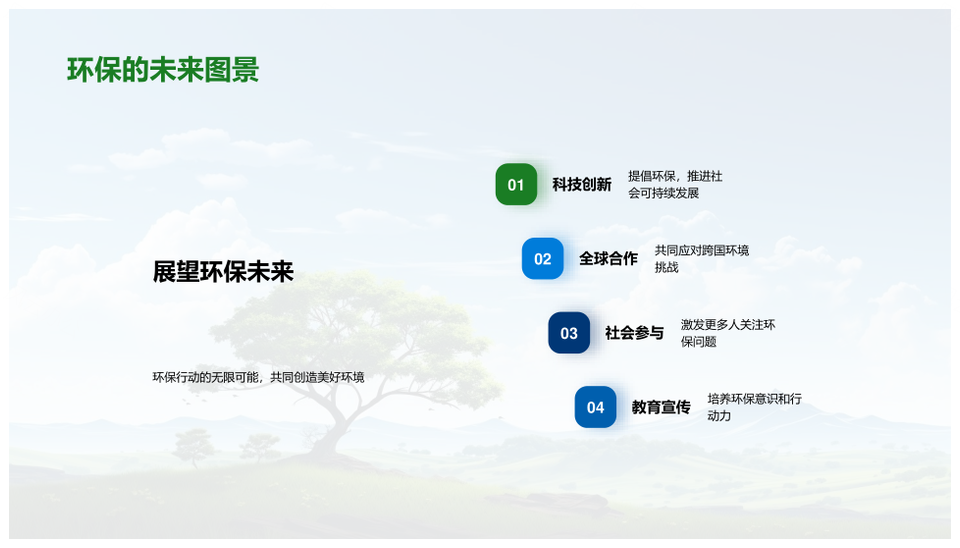 环保的未来图景

展望环保未来

环保行动的无限可能，共同创造美好环境

01 科技创新 提倡环保，推进社会可持续发展

02 全球合作 共同应对跨国环境挑战

03 社会参与 激发更多人关注环保问题

04 教育宣传 培养环保意识和行动力